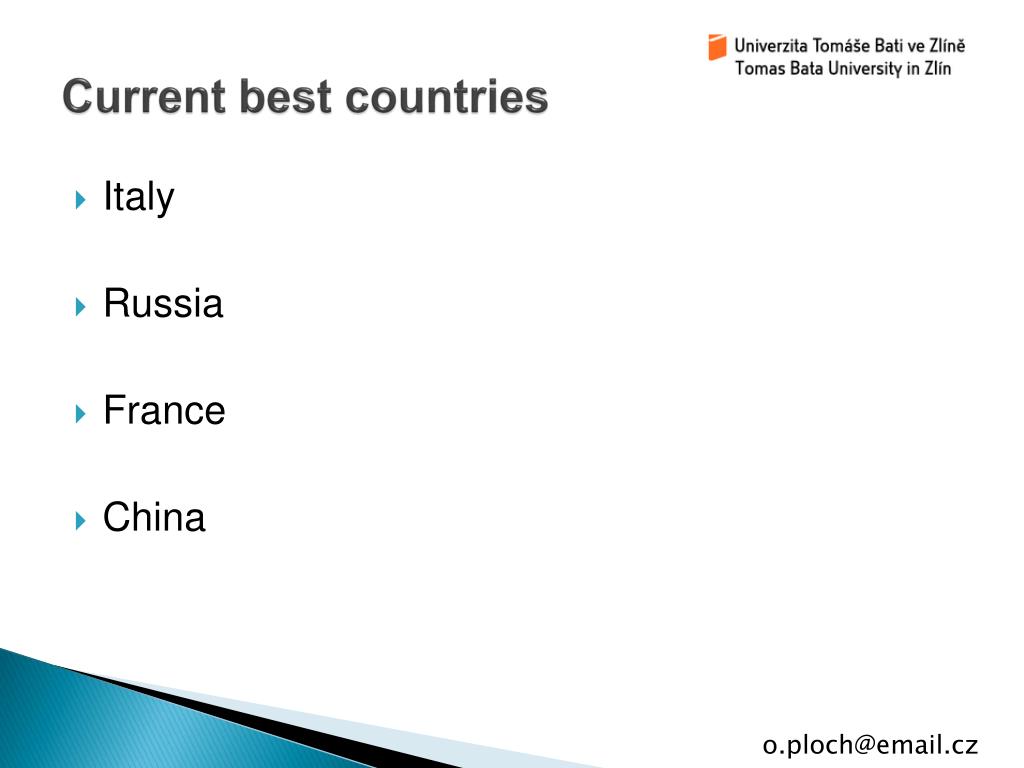 Univerzita Tomáše Bati ve Zlíně
Tomas Bata University in Zlín

Current best countries

Italy

Russia

France

China

o.ploch@email.cz